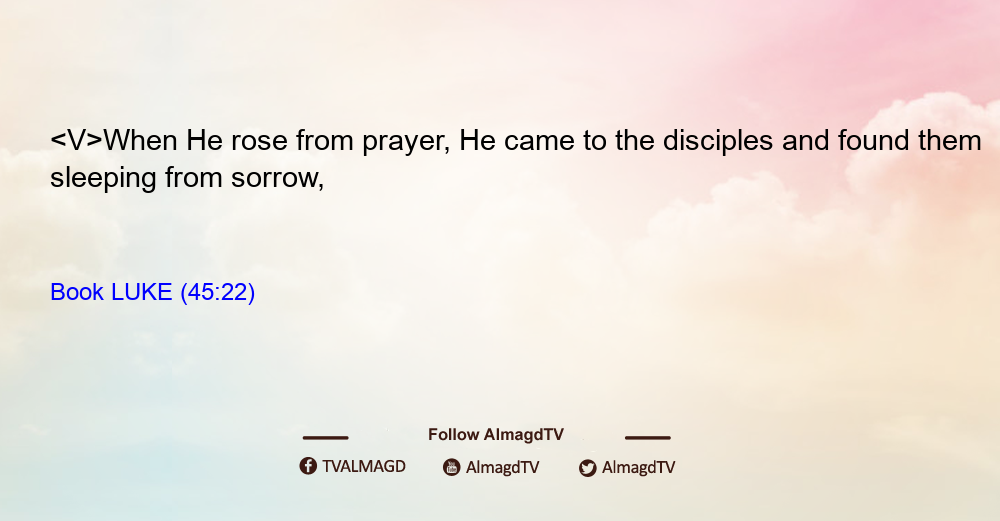 <V>When He rose from prayer, He came to the disciples and found them sleeping from sorrow,

Book LUKE (45:22)

Follow AlmagdTV

TVALMAGD AlmagdTV AlmagdTV